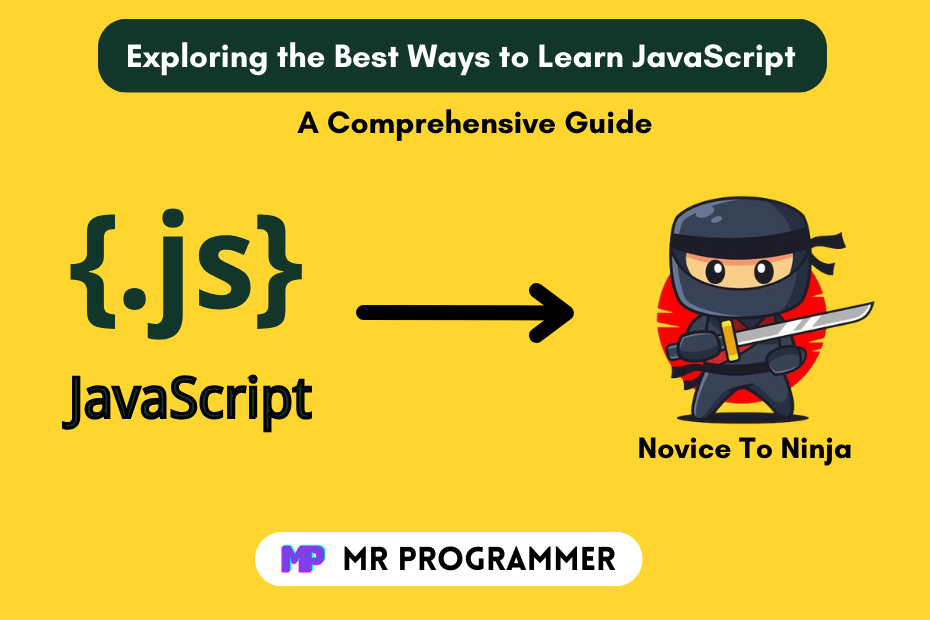 Exploring the Best Ways to Learn JavaScript

A Comprehensive Guide

{.js}

JavaScript

Novice To Ninja

MP MR PROGRAMMER